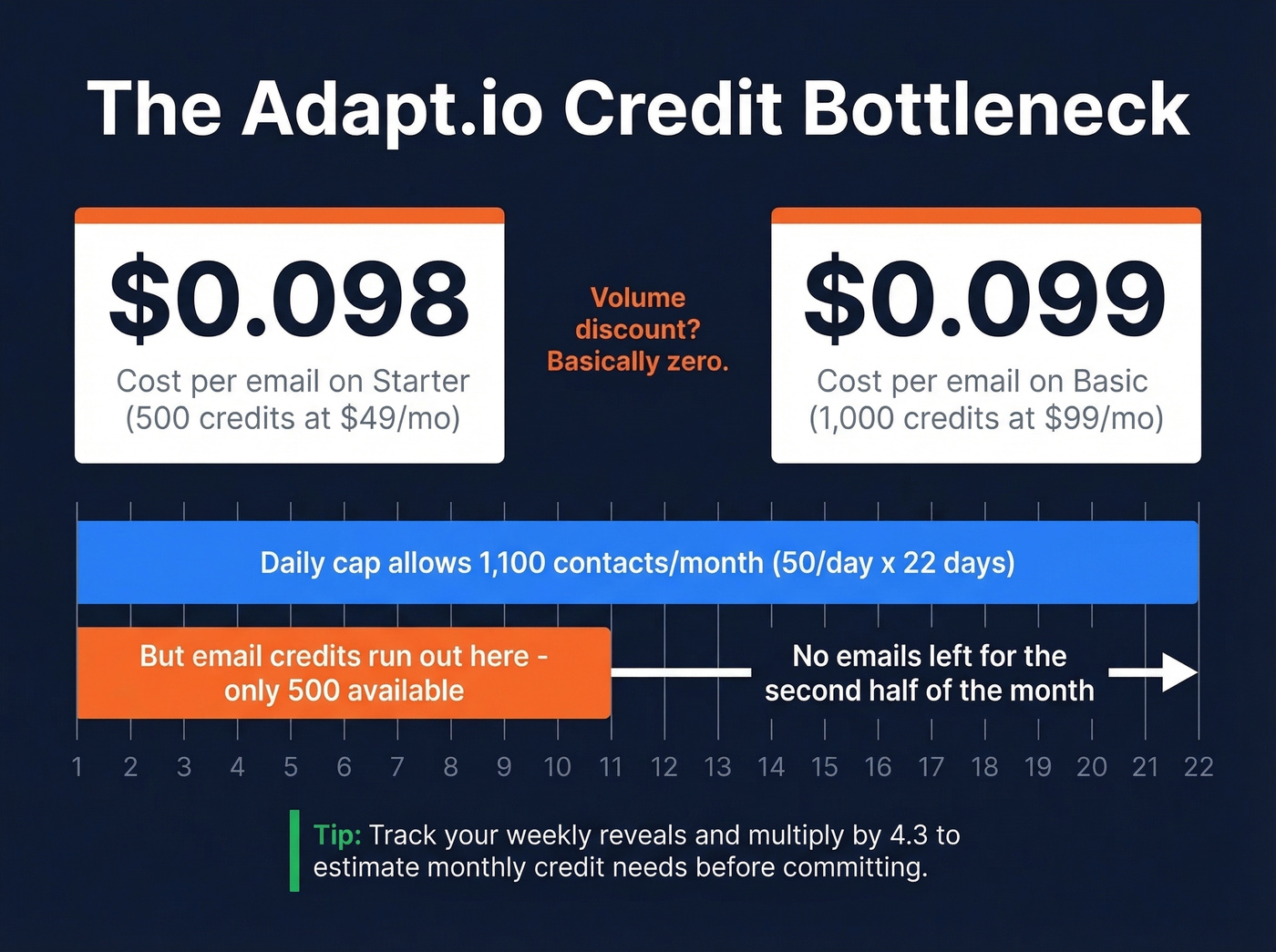 The Adapt.io Credit Bottleneck

$0.098
Cost per email on Starter (500 credits at $49/mo)

Volume discount? Basically zero.

$0.099
Cost per email on Basic (1,000 credits at $99/mo)

Daily cap allows 1,100 contacts/month (50/day x 22 days)

But email credits run out here - only 500 available

No emails left for the second half of the month

1 2 3 4 5 6 7 8 9 10 11 12 13 14 15 16 17 18 19 20 21 22

Tip: Track your weekly reveals and multiply by 4.3 to estimate monthly credit needs before committing.